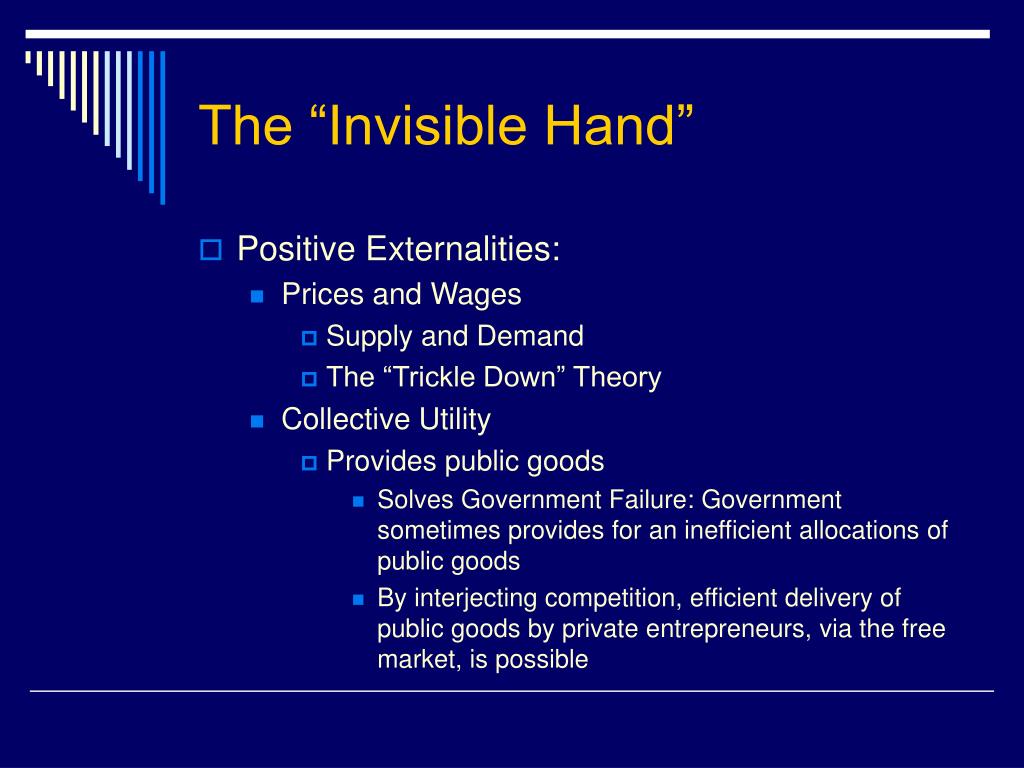 The “Invisible Hand”

Positive Externalities:

Prices and Wages

Supply and Demand

The “Trickle Down” Theory

Collective Utility

Provides public goods

Solves Government Failure: Government sometimes provides for an inefficient allocations of public goods

By interjecting competition, efficient delivery of public goods by private entrepreneurs, via the free market, is possible